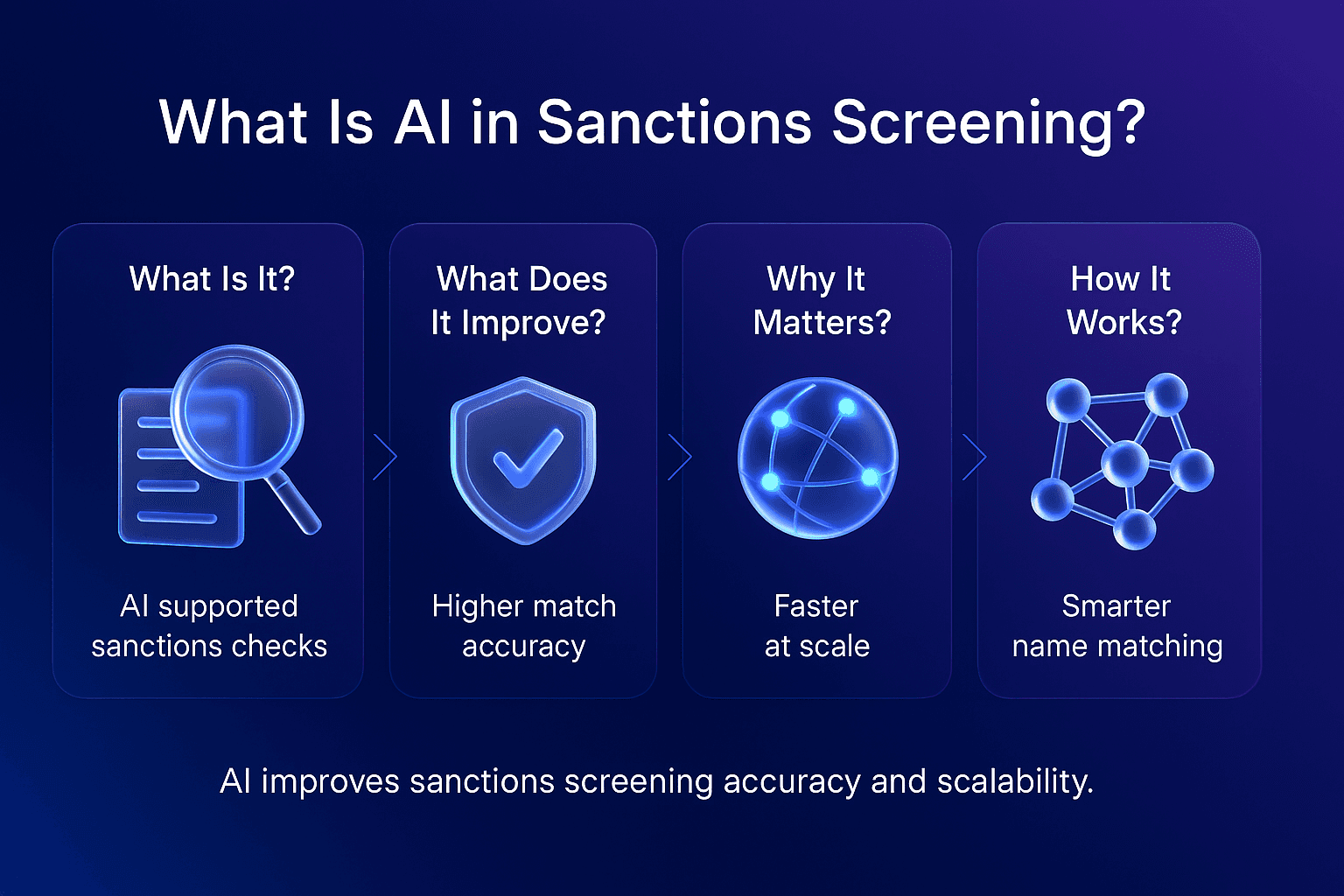 What Is AI in Sanctions Screening?

What Is It?

AI supported sanctions checks

What Does It Improve?

Higher match accuracy

Why It Matters?

Faster at scale

How It Works?

Smarter name matching

AI improves sanctions screening accuracy and scalability.